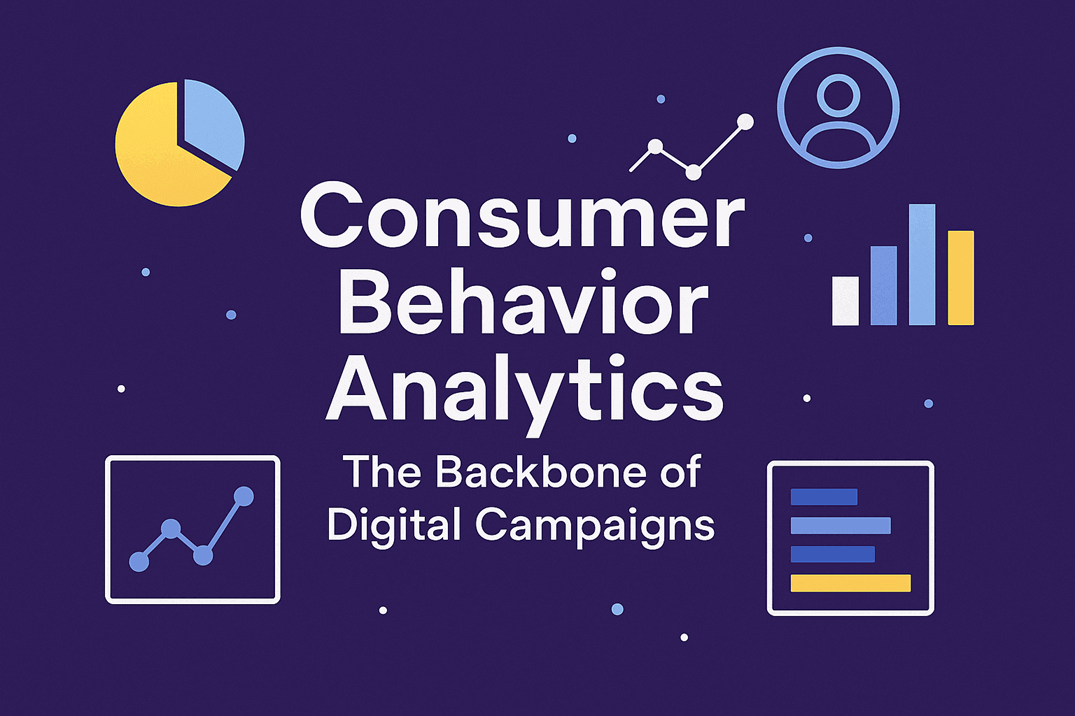 Consumer Behavior Analytics

The Backbone of Digital Campaigns